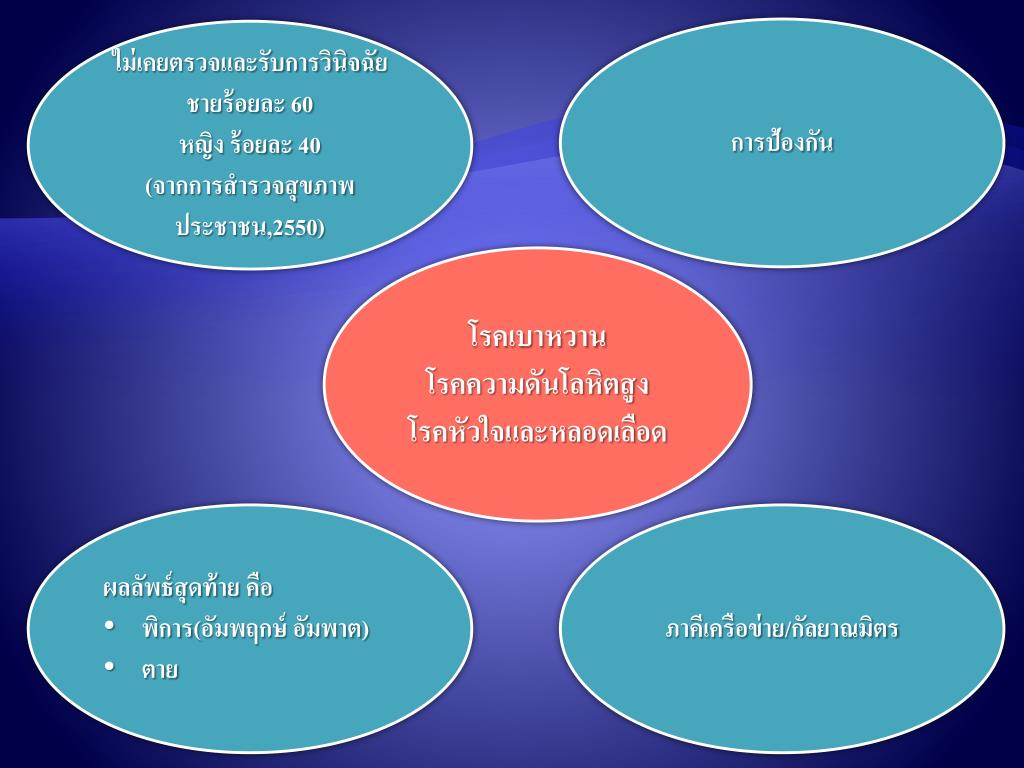 ไม่เคยตรวจและรับการวินิจฉัย
ชายร้อยละ 60
หญิง ร้อยละ 40
(จากการสำรวจสุขภาพประชาชน,2550)

การป้องกัน

โรคเบาหวาน
โรคความดันโลหิตสูง
โรคหัวใจและหลอดเลือด

ผลลัพธ์สุดท้าย คือ
• พิการ(อัมพฤกษ์ อัมพาต)
• ตาย

ภาคีเครือข่าย/กัลยาณมิตร